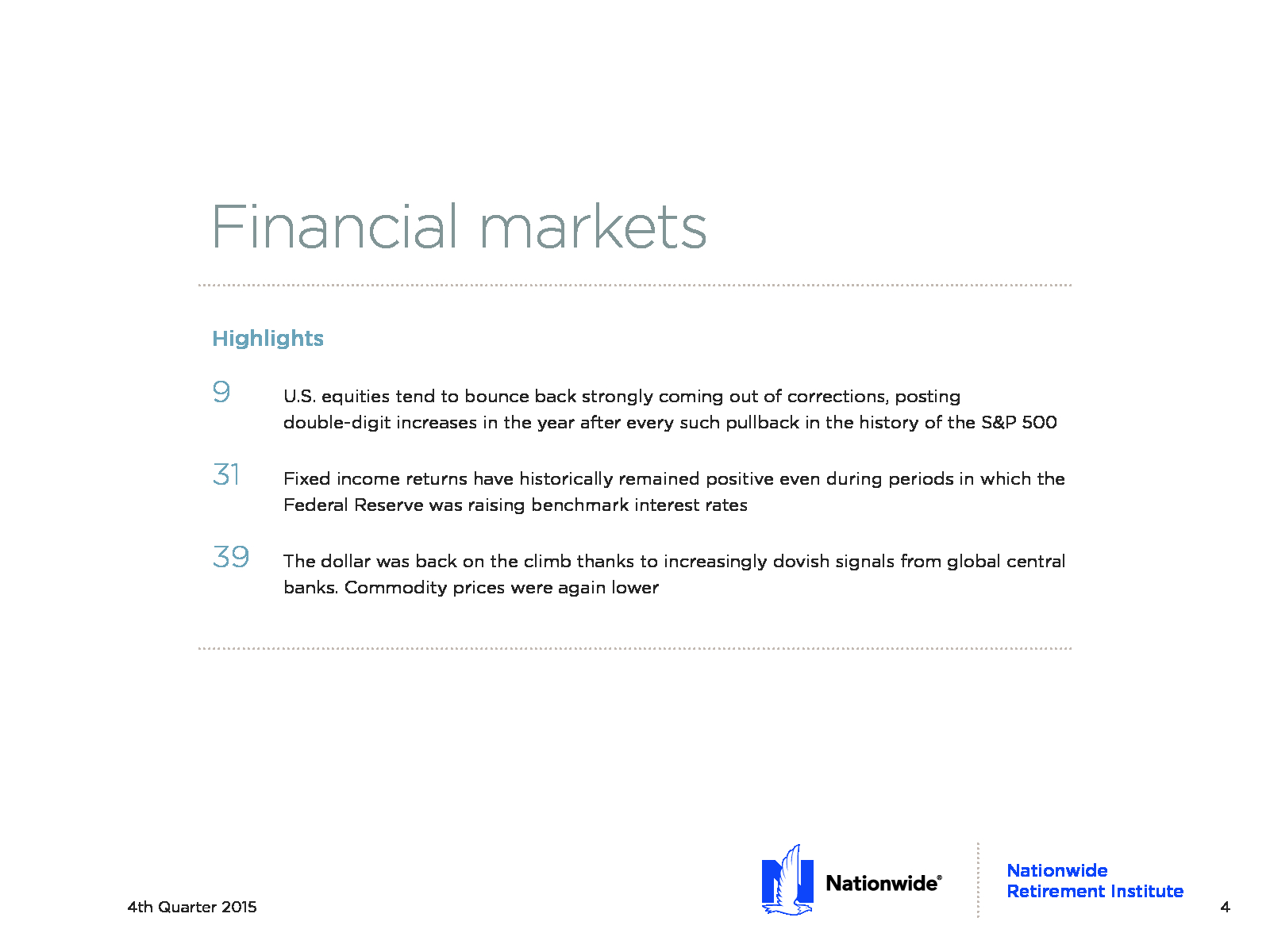 Financial markets

Highlights

9 U.S. equities tend to bounce back strongly coming out of corrections, posting double-digit increases in the year after every such pullback in the history of the S&P 500

31 Fixed income returns have historically remained positive even during periods in which the Federal Reserve was raising benchmark interest rates

39 The dollar was back on the climb thanks to increasingly dovish signals from global central banks. Commodity prices were again lower

4th Quarter 2015

Nationwide®

Nationwide Retirement Institute

4